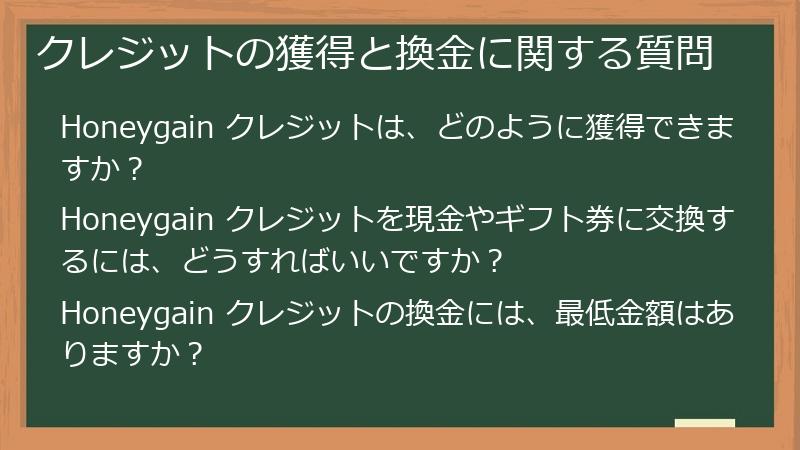 クレジットの獲得と換金に関する質問

Honeygain クレジットは、どのように獲得できますか？

Honeygain クレジットを現金やギフト券に交換するには、どうすればいいですか？

Honeygain クレジットの換金には、最低金額はありますか？